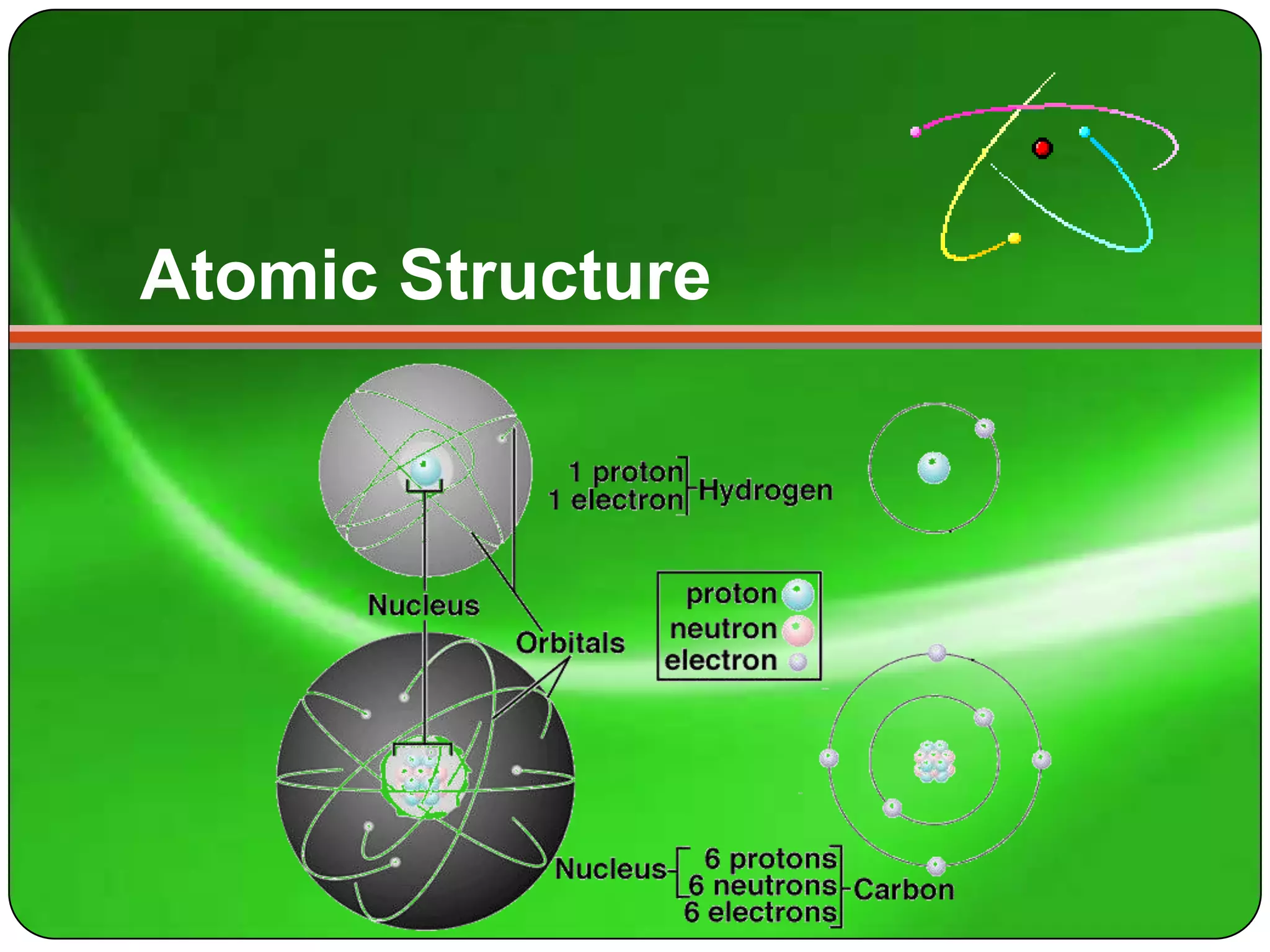 Atomic Structure

1 proton
1 electron
Hydrogen

Nucleus

Orbitals

proton
neutron
electron

Nucleus
6 protons
6 neutrons
6 electrons
Carbon